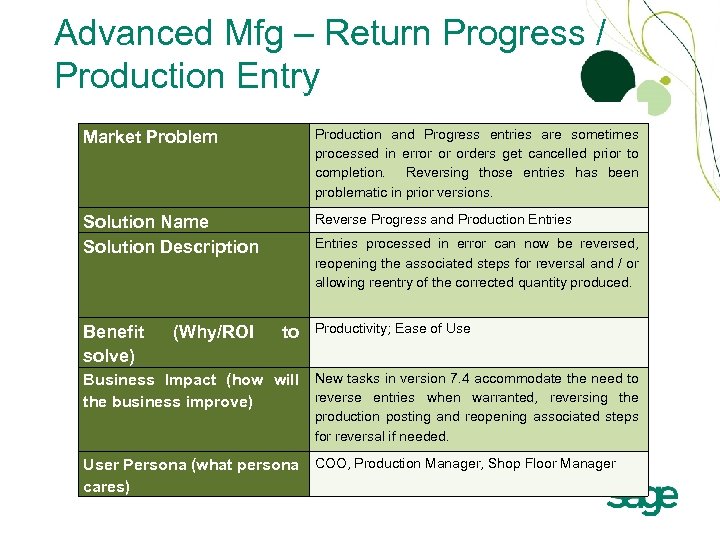 Advanced Mfg – Return Progress / Production Entry

| Market Problem | Production and Progress entries are sometimes processed in error or orders get cancelled prior to completion. Reversing those entries has been problematic in prior versions. |
|---|---|
| Solution Name | Reverse Progress and Production Entries |
| Solution Description | Entries processed in error can now be reversed, reopening the associated steps for reversal and / or allowing reentry of the corrected quantity produced. |
| Benefit (Why/ROI to solve) | Productivity; Ease of Use |
| Business Impact (how will the business improve) | New tasks in version 7.4 accommodate the need to reverse entries when warranted, reversing the production posting and reopening associated steps for reversal if needed. |
| User Persona (what persona cares) | COO, Production Manager, Shop Floor Manager |

sage